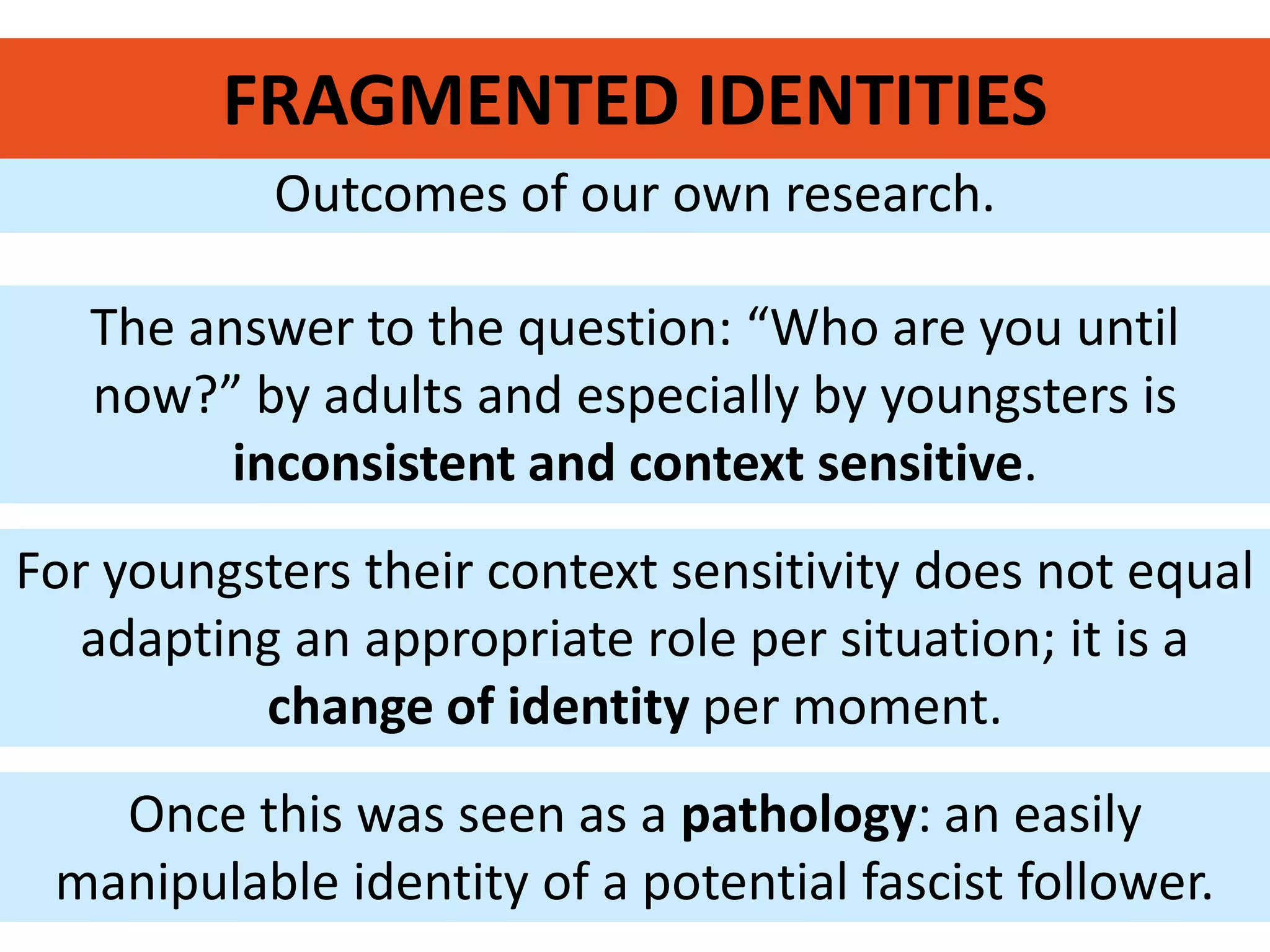 FRAGMENTED IDENTITIES

Outcomes of our own research.

The answer to the question: “Who are you until now?” by adults and especially by youngsters is inconsistent and context sensitive.

For youngsters their context sensitivity does not equal adapting an appropriate role per situation; it is a change of identity per moment.

Once this was seen as a pathology: an easily manipulable identity of a potential fascist follower.